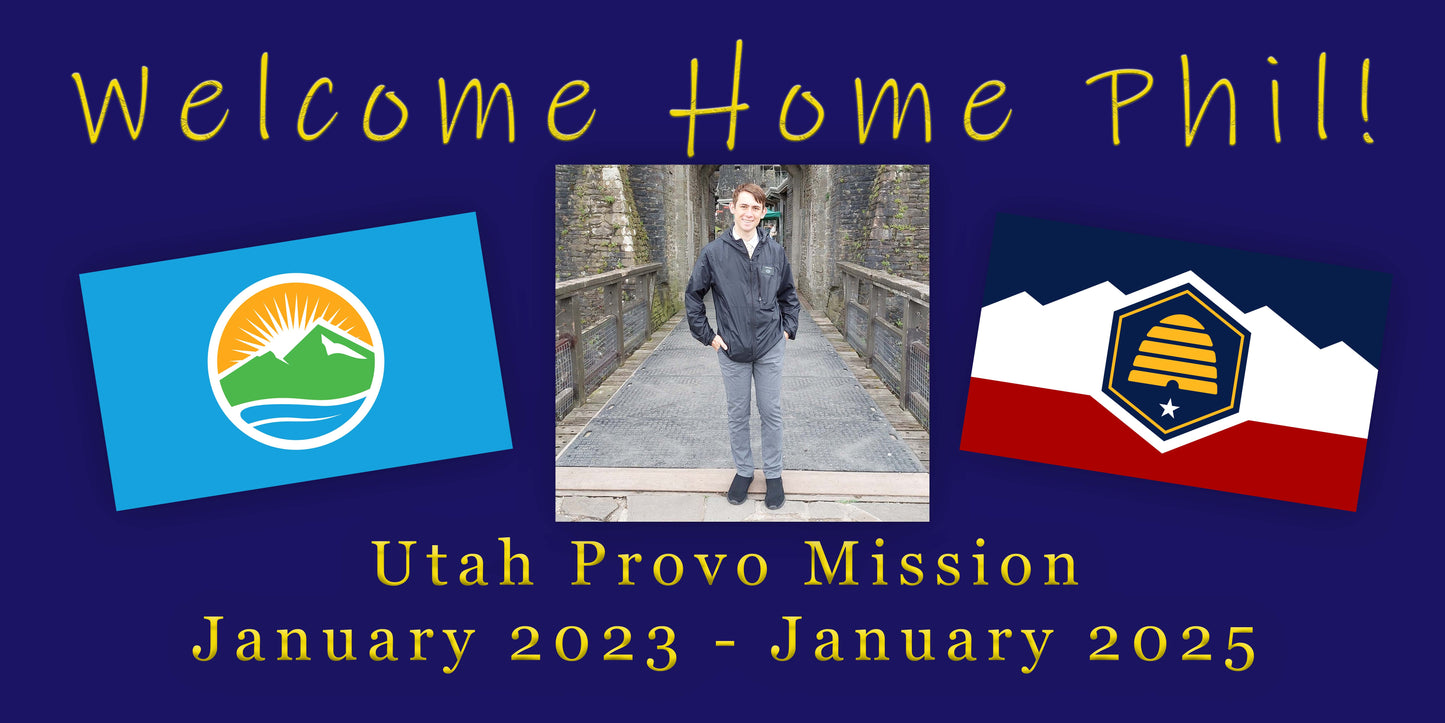 Welcome Home Phil!

Utah Provo Mission
January 2023 - January 2025